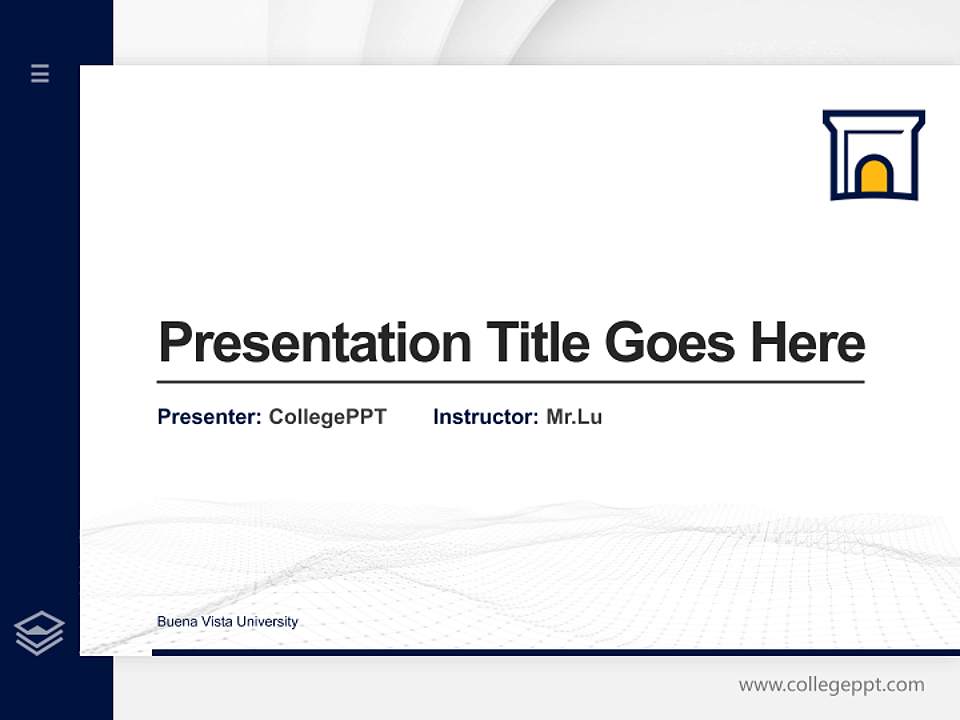 Presentation Title Goes Here

Presenter: CollegePPT Instructor: Mr.Lu

Buena Vista University

www.collegeppt.com